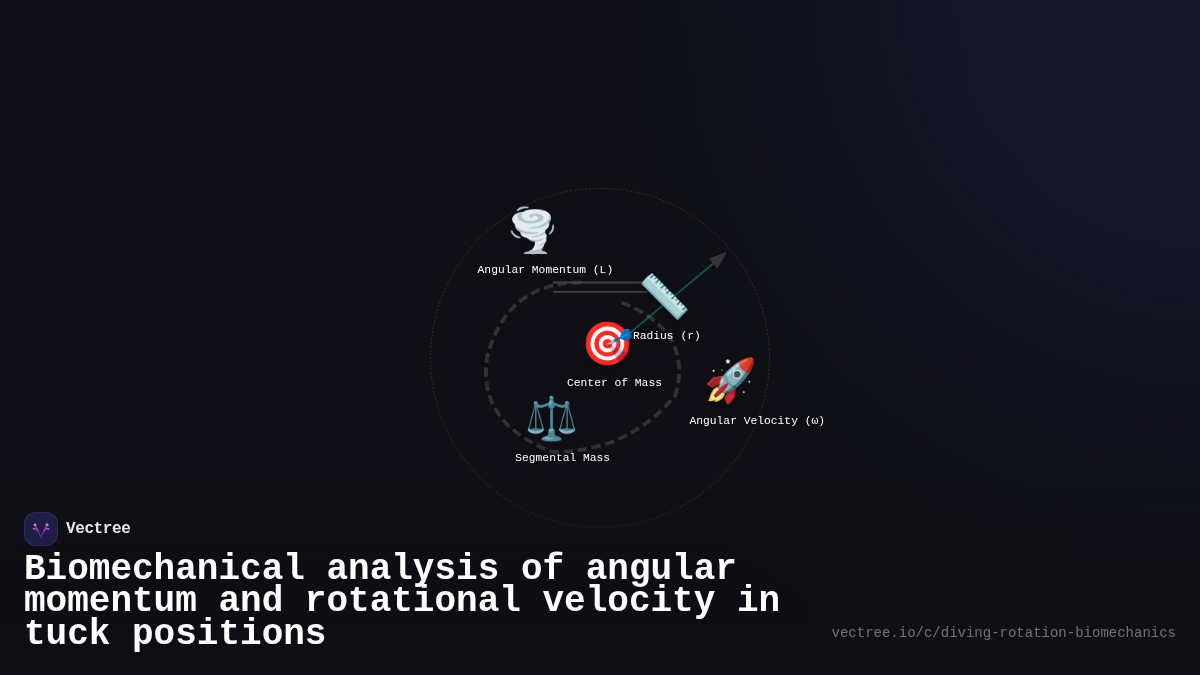 Angular Momentum (L)

Radius (r)

Center of Mass

Angular Velocity (ω)

Segmental Mass

Vectree

Biomechanical analysis of angular momentum and rotational velocity in tuck positions

vectree.io/c/diving-rotation-biomechanics